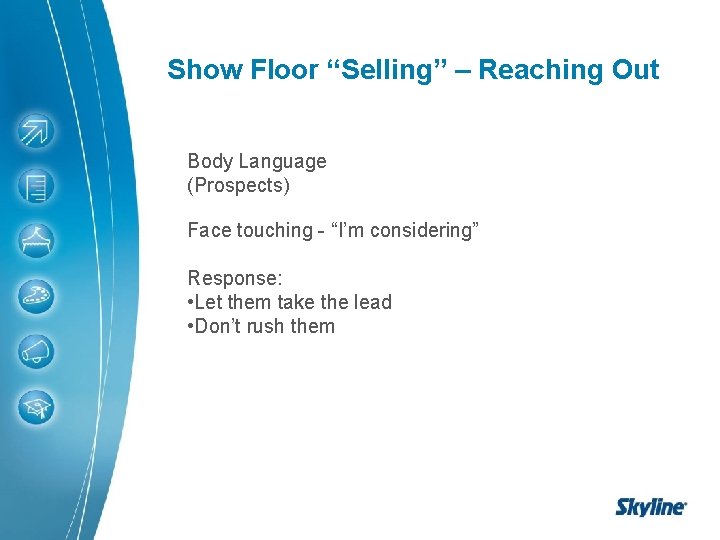 Show Floor “Selling” – Reaching Out

Body Language
(Prospects)

Face touching - “I’m considering”

Response:
•Let them take the lead
•Don’t rush them

Skyline